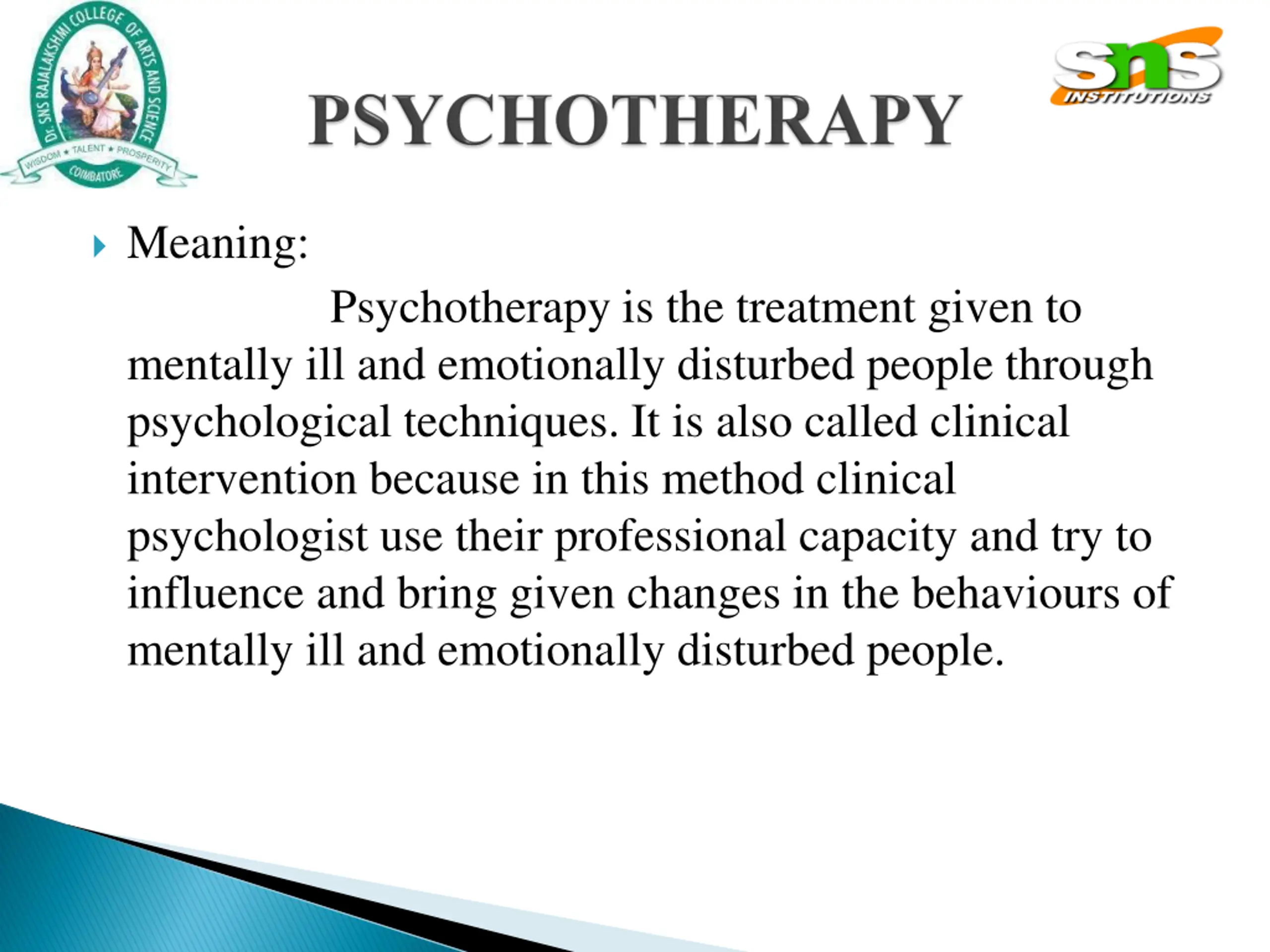 Dr. SNS RAJALAKSHMI COLLEGE OF ARTS AND SCIENCE
WISDOM ★ TALENT ★ PROSPERITY
COIMBATORE

PSYCHOTHERAPY

sns
INSTITUTIONS

Meaning:

Psychotherapy is the treatment given to mentally ill and emotionally disturbed people through psychological techniques. It is also called clinical intervention because in this method clinical psychologist use their professional capacity and try to influence and bring given changes in the behaviours of mentally ill and emotionally disturbed people.